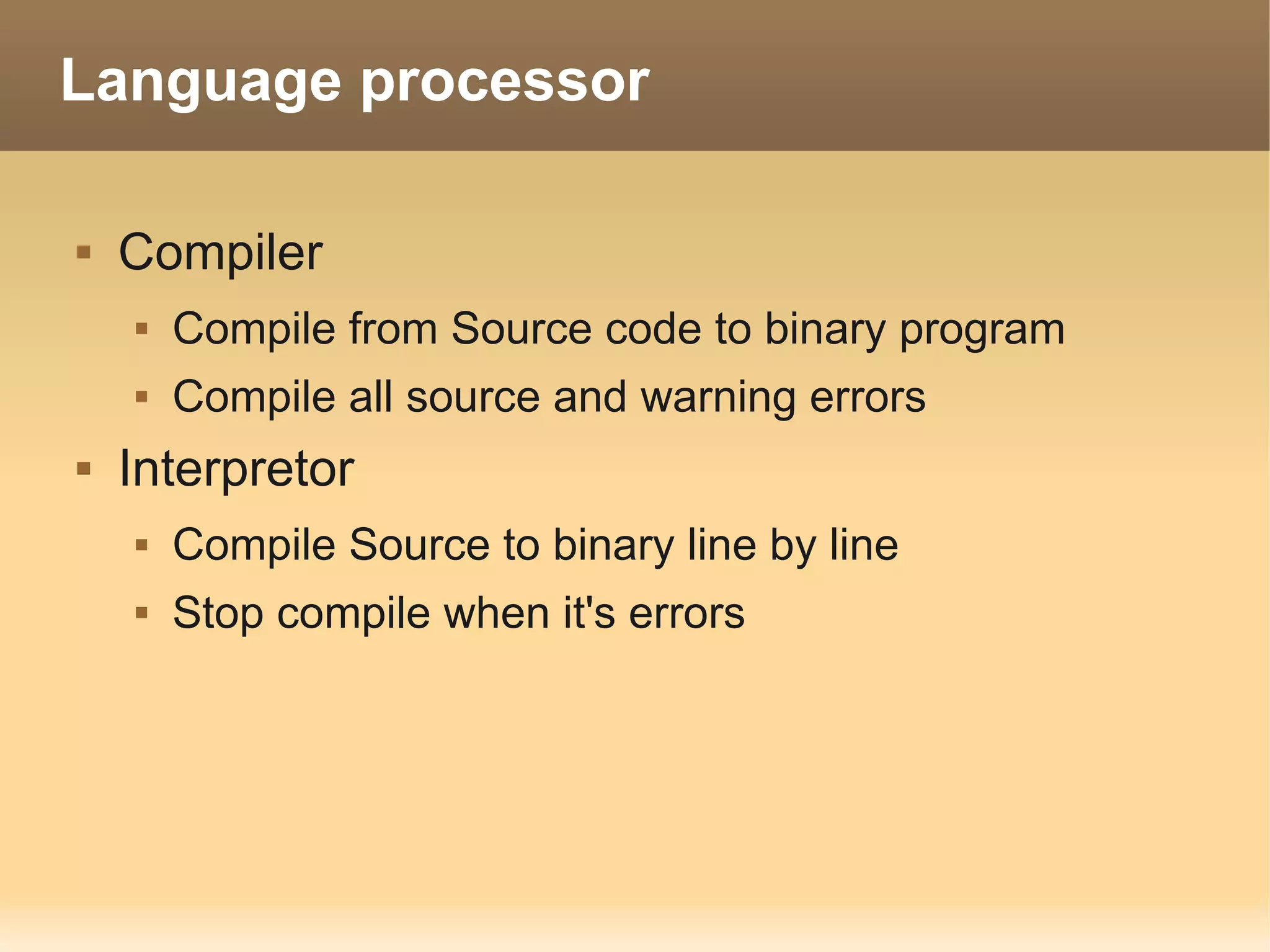 Language processor

- Compiler
  - Compile from Source code to binary program
  - Compile all source and warning errors
- Interpretor
  - Compile Source to binary line by line
  - Stop compile when it's errors